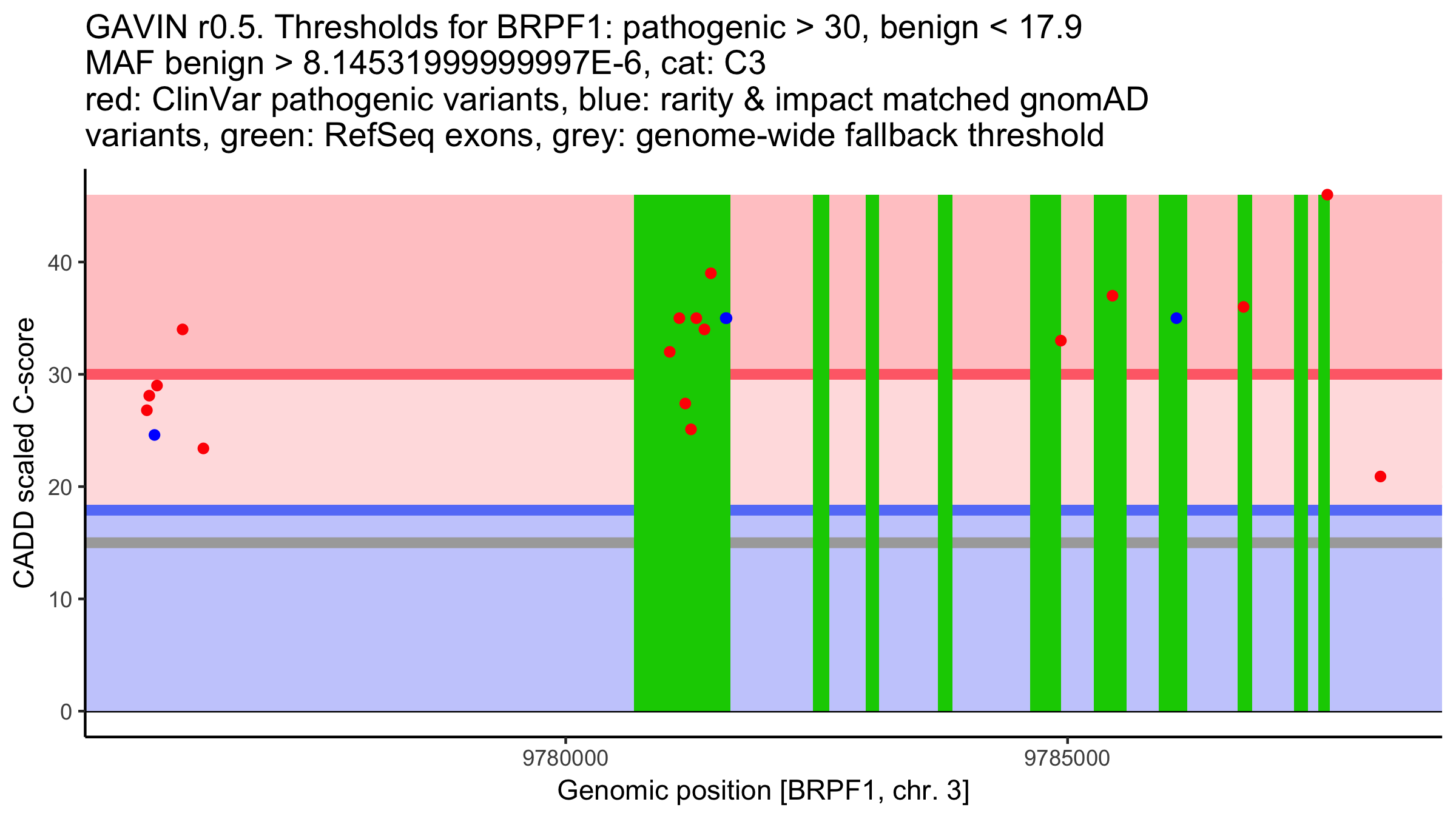 GAVIN r0.5. Thresholds for BRPF1: pathogenic > 30, benign < 17.9
MAF benign > 8.14531999999997E-6, cat: C3
red: ClinVar pathogenic variants, blue: rarity & impact matched gnomAD variants, green: RefSeq exons, grey: genome-wide fallback threshold

CADD scaled C-score

40
30
20
10
0

9780000
9785000

Genomic position [BRPF1, chr. 3]